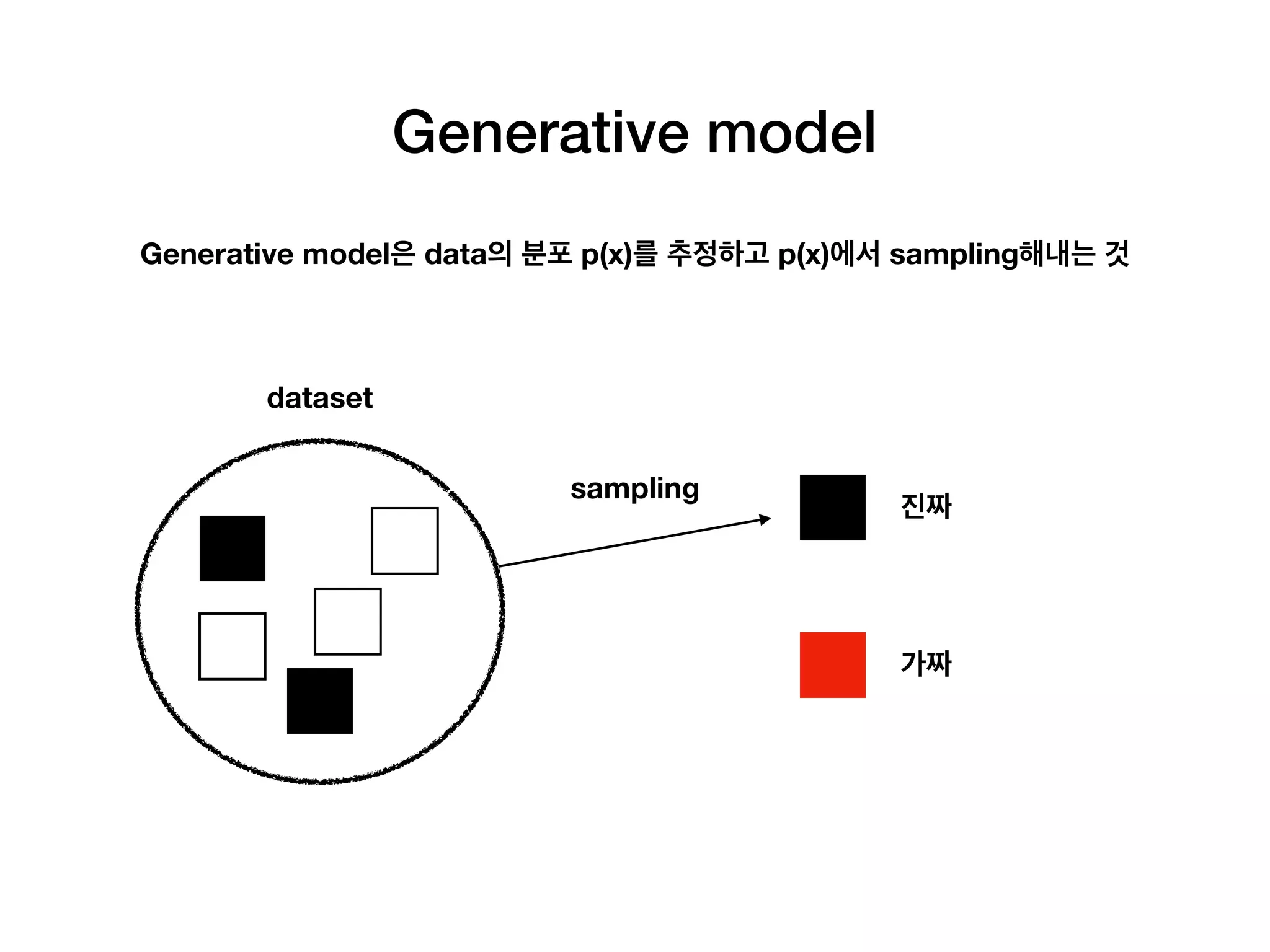 Generative model

Generative model은 data의 분포 p(x)를 추정하고 p(x)에서 sampling해내는 것

dataset

sampling

진짜

가짜